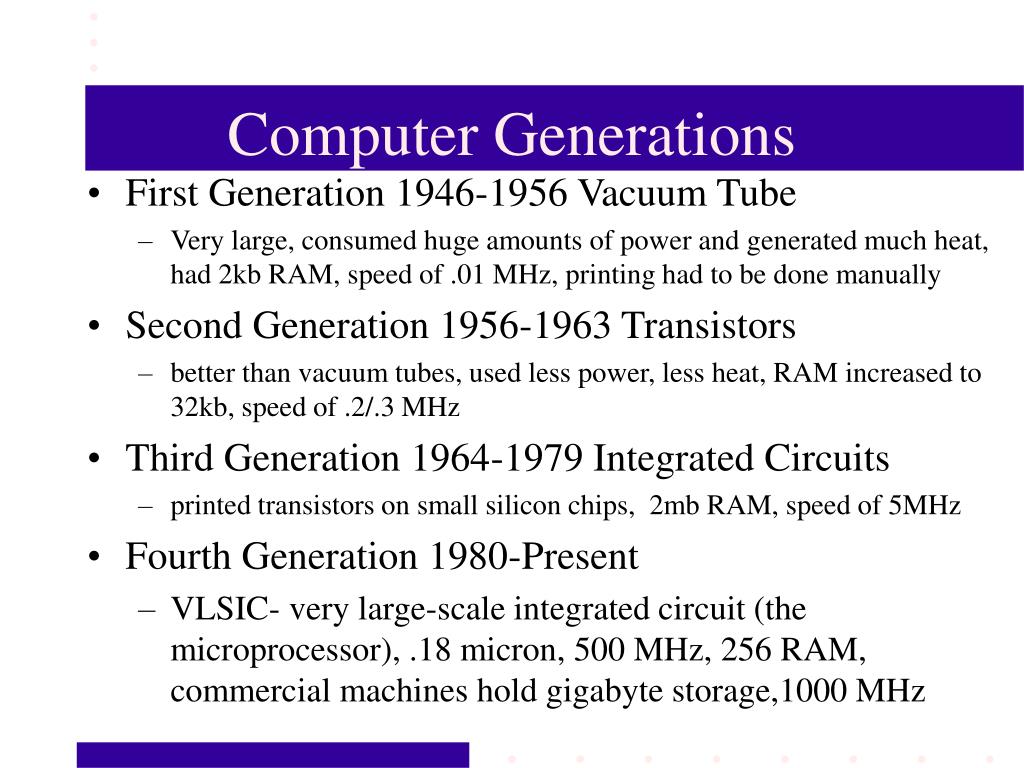 Computer Generations

• First Generation 1946-1956 Vacuum Tube
– Very large, consumed huge amounts of power and generated much heat, had 2kb RAM, speed of .01 MHz, printing had to be done manually

• Second Generation 1956-1963 Transistors
– better than vacuum tubes, used less power, less heat, RAM increased to 32kb, speed of .2/.3 MHz

• Third Generation 1964-1979 Integrated Circuits
– printed transistors on small silicon chips, 2mb RAM, speed of 5MHz

• Fourth Generation 1980-Present
– VLSIC- very large-scale integrated circuit (the microprocessor), .18 micron, 500 MHz, 256 RAM, commercial machines hold gigabyte storage,1000 MHz